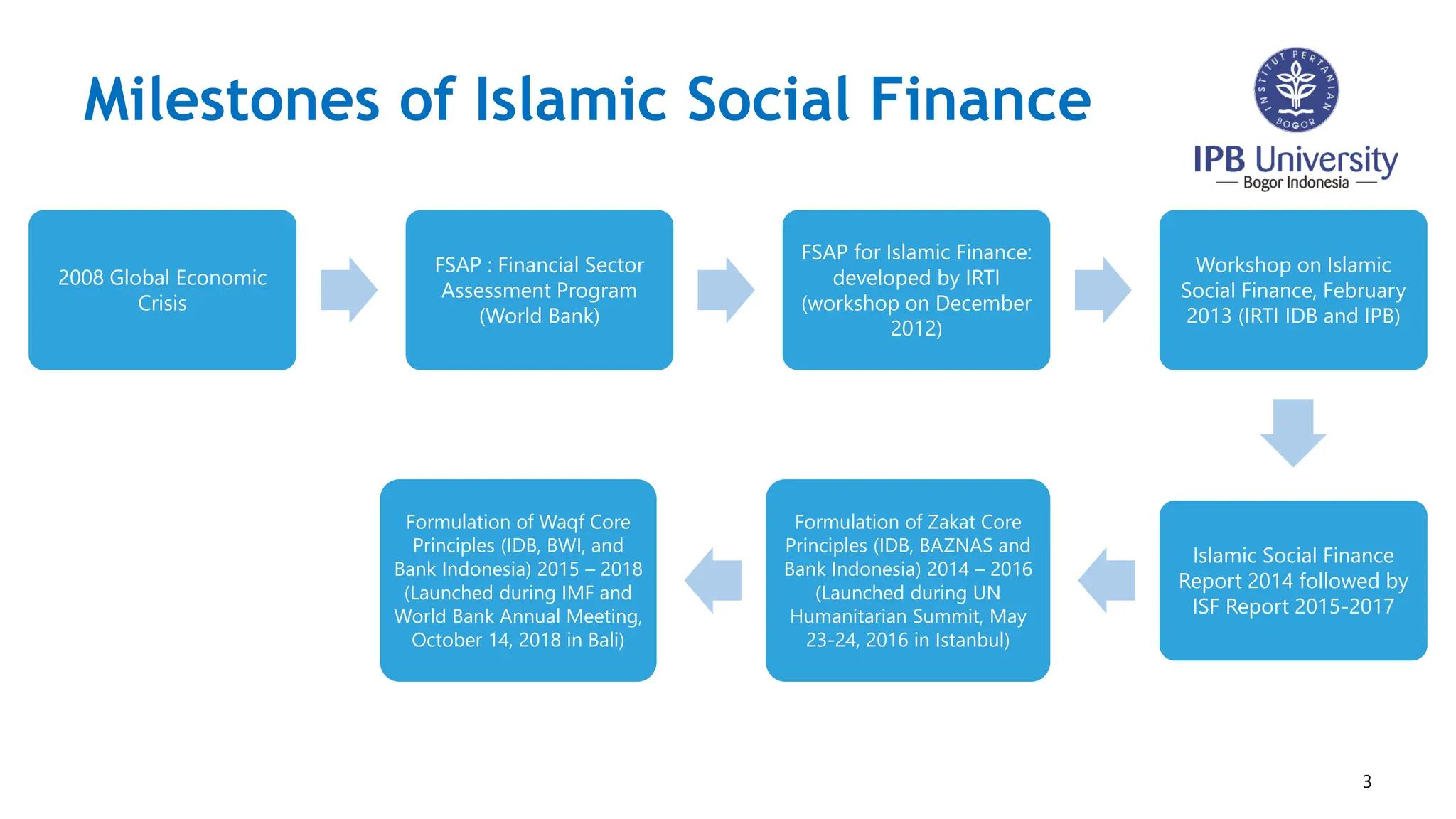 Milestones of Islamic Social Finance

INSTITUT PERTANIAN BOGOR

IPB University
— Bogor Indonesia —

2008 Global Economic Crisis

FSAP : Financial Sector Assessment Program (World Bank)

FSAP for Islamic Finance: developed by IRTI (workshop on December 2012)

Workshop on Islamic Social Finance, February 2013 (IRTI IDB and IPB)

Islamic Social Finance Report 2014 followed by ISF Report 2015-2017

Formulation of Zakat Core Principles (IDB, BAZNAS and Bank Indonesia) 2014 – 2016 (Launched during UN Humanitarian Summit, May 23-24, 2016 in Istanbul)

Formulation of Waqf Core Principles (IDB, BWI, and Bank Indonesia) 2015 – 2018 (Launched during IMF and World Bank Annual Meeting, October 14, 2018 in Bali)

3